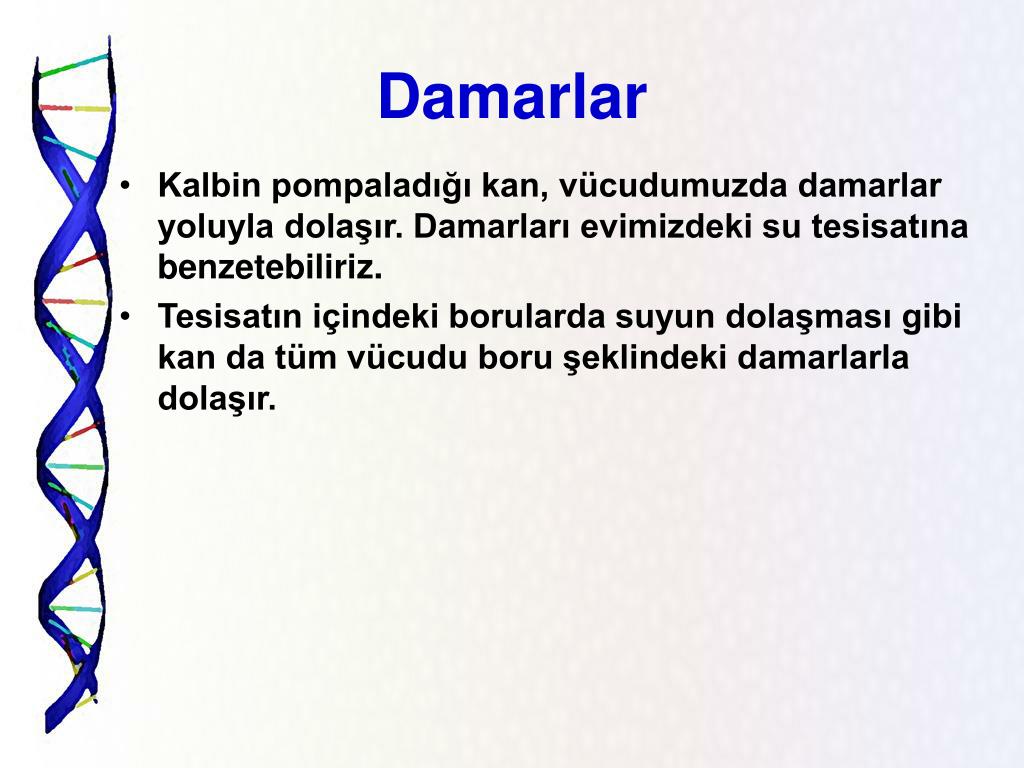 Damarlar

• Kalbin pompaladığı kan, vücudumuzda damarlar yoluyla dolaşır. Damarları evimizdeki su tesisatına benzetebiliriz.
• Tesisatın içindeki borularda suyun dolaşması gibi kan da tüm vücudu boru şeklindeki damarlarla dolaşır.